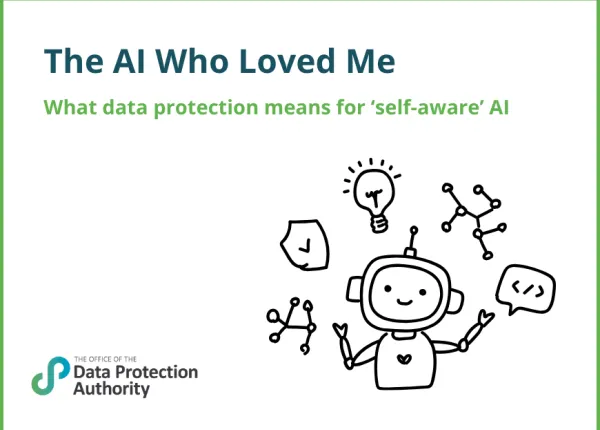 The AI Who Loved Me

What data protection means for ‘self-aware’ AI

</>

THE OFFICE OF THE
Data Protection
Authority